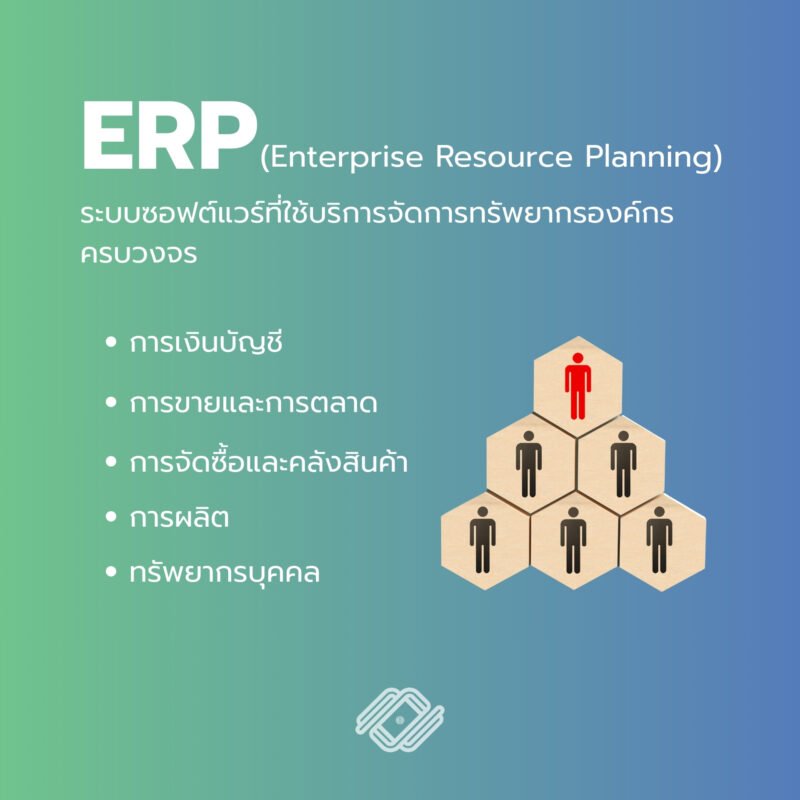 ERP (Enterprise Resource Planning)

ระบบซอฟต์แวร์ที่ใช้บริการจัดการทรัพยากรองค์กรครบวงจร

• การเงินบัญชี
• การขายและการตลาด
• การจัดซื้อและคลังสินค้า
• การผลิต
• ทรัพยากรบุคคล